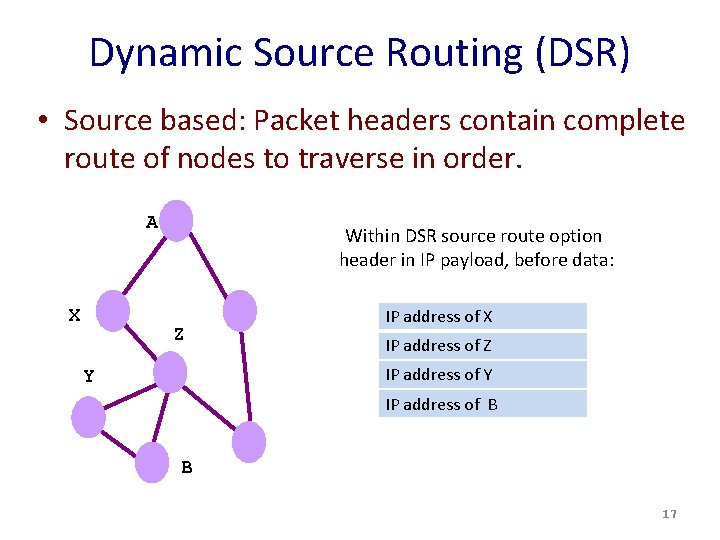 Dynamic Source Routing (DSR)

• Source based: Packet headers contain complete route of nodes to traverse in order.

A

X

Z

Y

B

Within DSR source route option header in IP payload, before data:

| IP address of X |
|---|
| IP address of Z |
| IP address of Y |
| IP address of B |

17